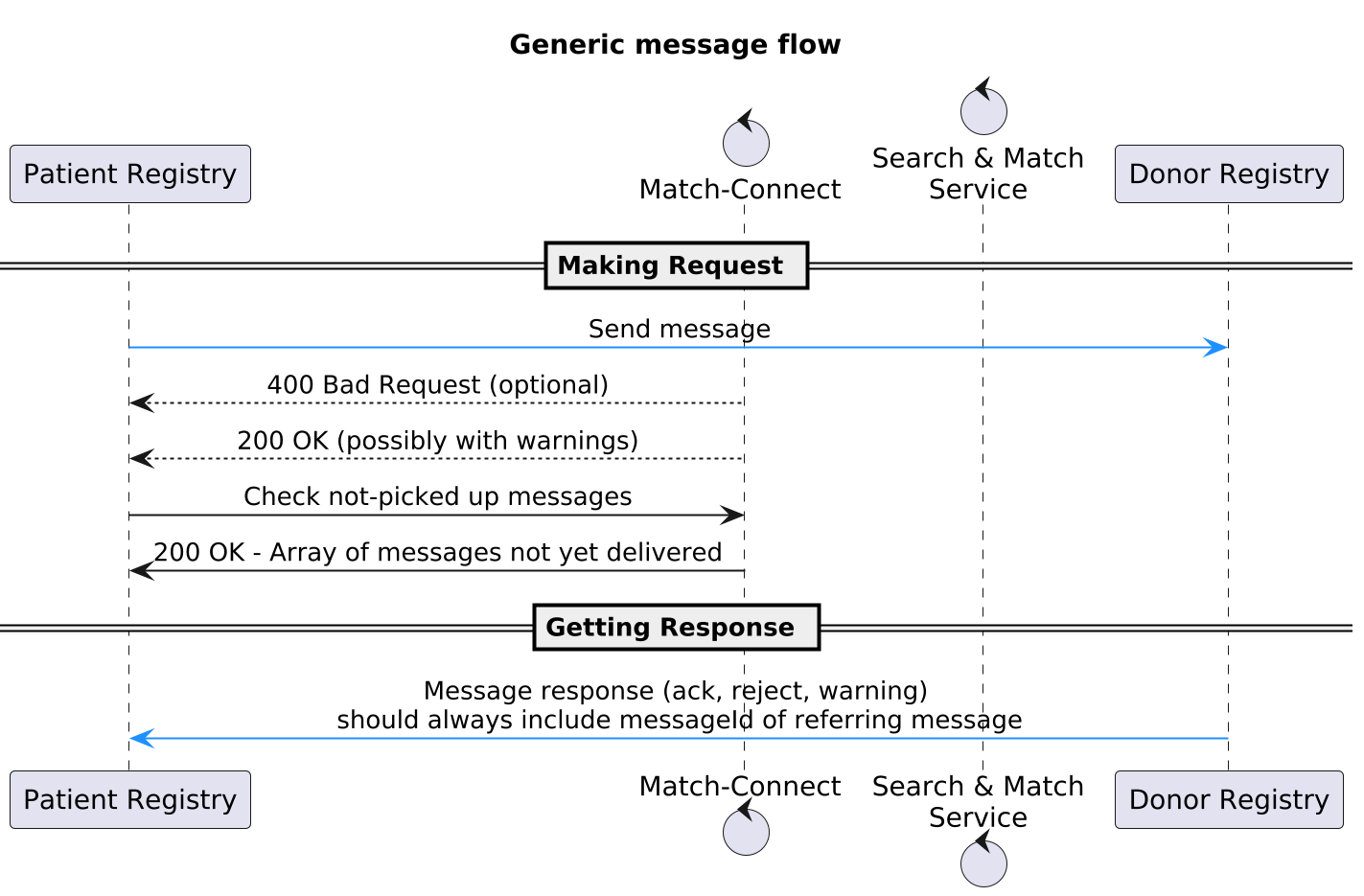 Generic message flow

Patient Registry
Match-Connect
Search & Match Service
Donor Registry

Making Request

Send message
400 Bad Request (optional)
200 OK (possibly with warnings)
Check not-picked up messages
200 OK - Array of messages not yet delivered

Getting Response

Message response (ack, reject, warning)
should always include messageId of referring message

Patient Registry
Match-Connect
Search & Match Service
Donor Registry